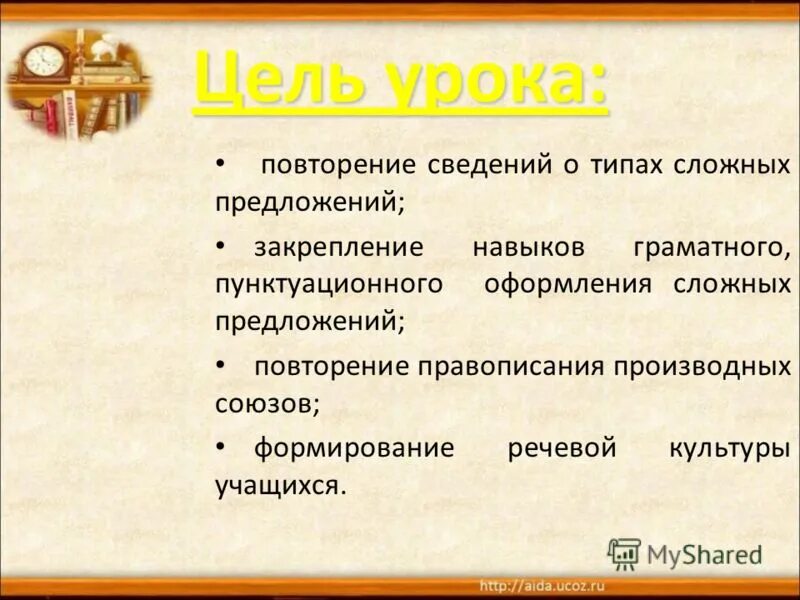 Цель урока:

• повторение сведений о типах сложных предложений;

• закрепление навыков граматного, пунктуационного оформления сложных предложений;

• повторение правописания производных союзов;

• формирование речевой культуры учащихся.

MyShared

http://aida.ucoz.ru